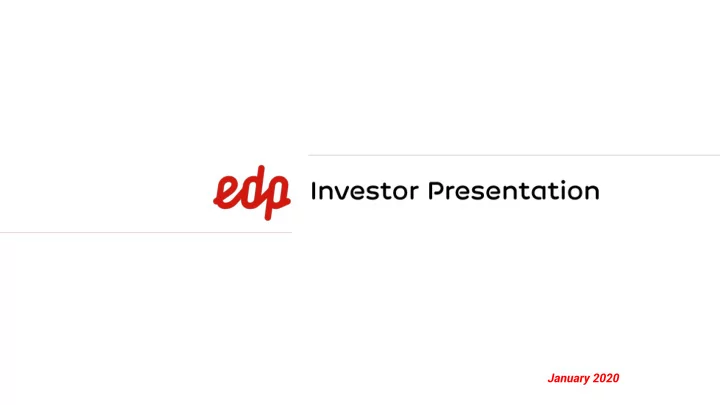 edp Investor Presentation

January 2020